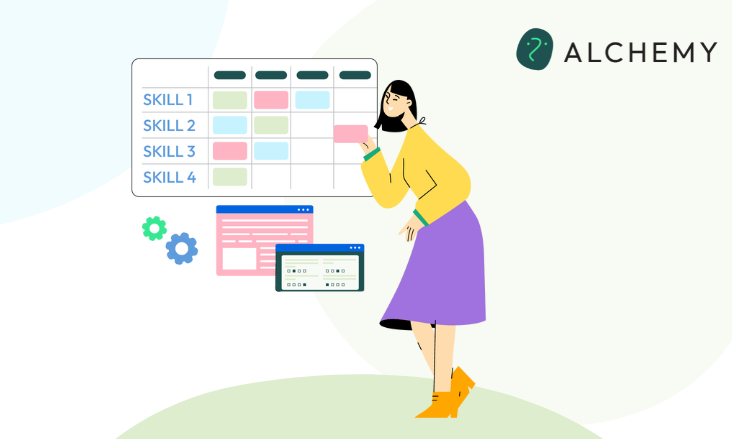 ALCHEMY

SKILL 1
SKILL 2
SKILL 3
SKILL 4